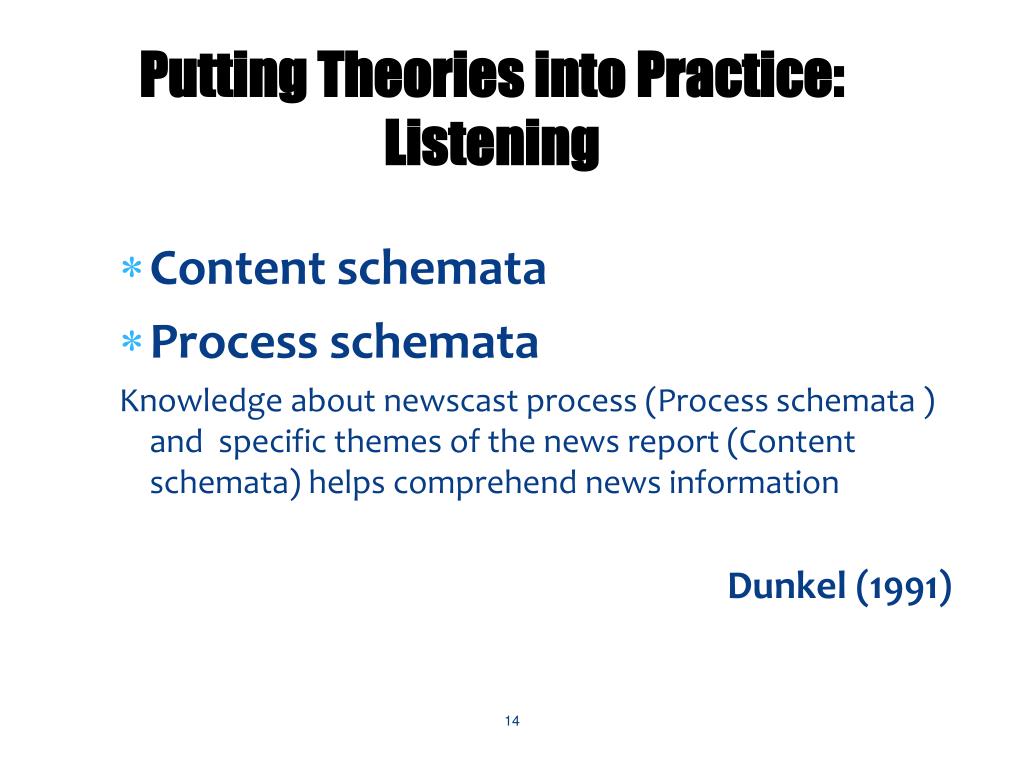 Putting Theories into Practice: Listening

* Content schemata
* Process schemata

Knowledge about newscast process (Process schemata ) and specific themes of the news report (Content schemata) helps comprehend news information

Dunkel (1991)

14